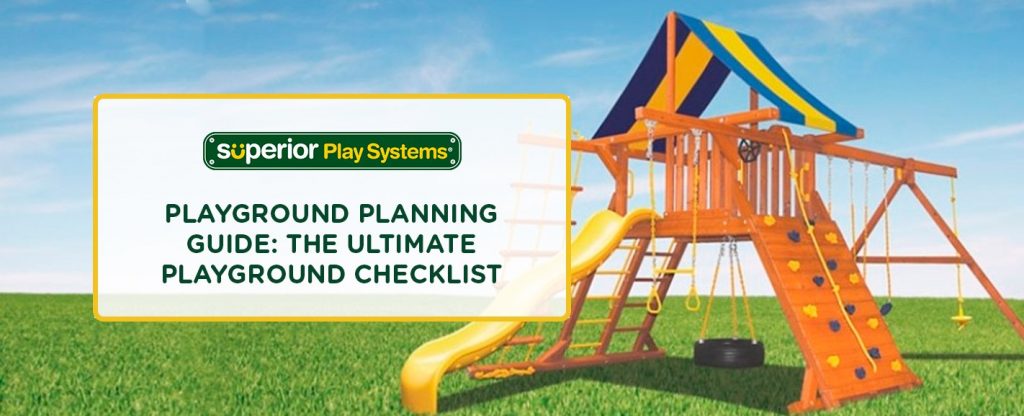 superior Play Systems®

PLAYGROUND PLANNING GUIDE: THE ULTIMATE PLAYGROUND CHECKLIST